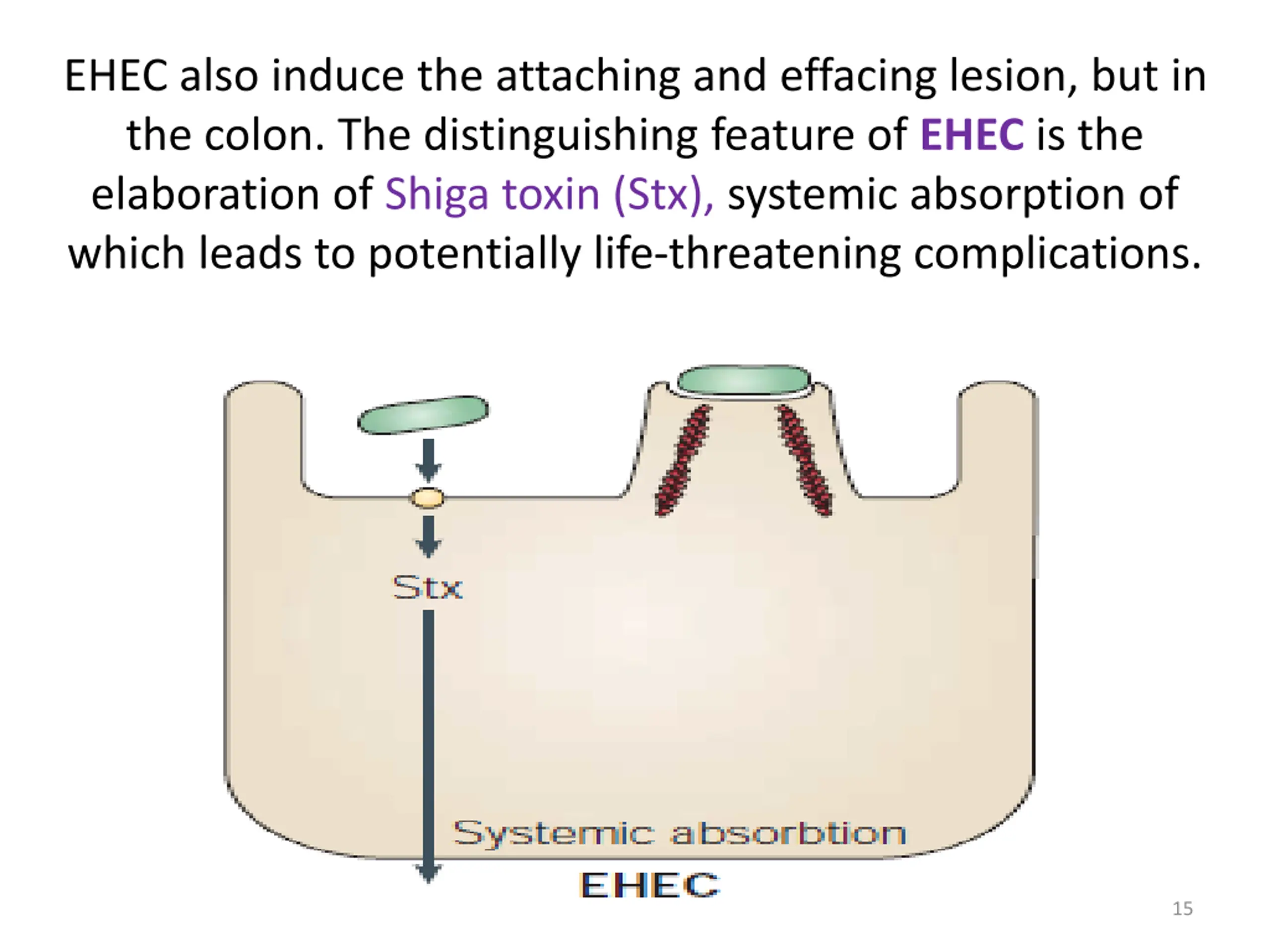 EHEC also induce the attaching and effacing lesion, but in the colon. The distinguishing feature of EHEC is the elaboration of Shiga toxin (Stx), systemic absorption of which leads to potentially life-threatening complications.

Stx

Systemic absorbtion

EHEC

15